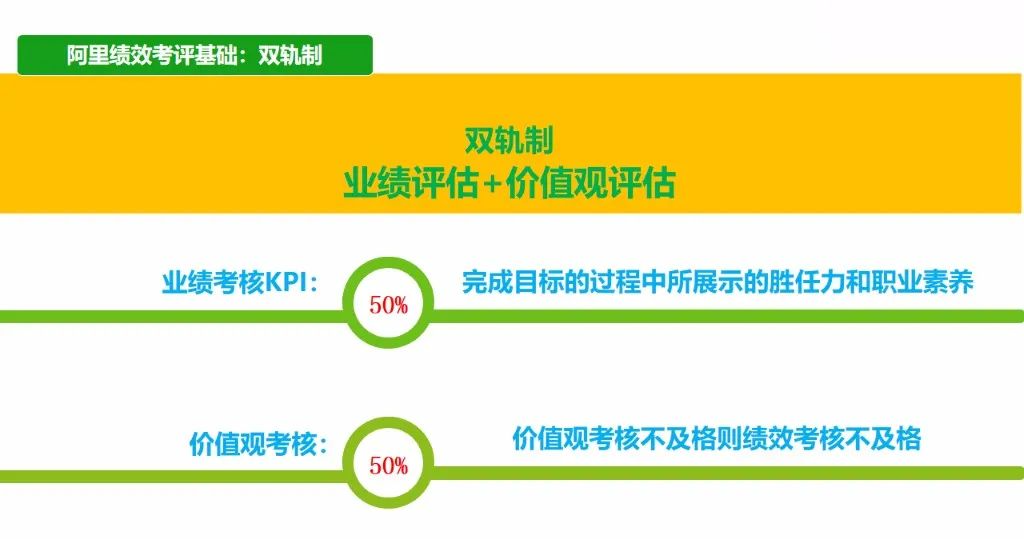 阿里绩效考评基础：双轨制

双轨制
业绩评估+价值观评估

业绩考核KPI：

50%

完成目标的过程中所展示的胜任力和职业素养

价值观考核：

50%

价值观考核不及格则绩效考核不及格